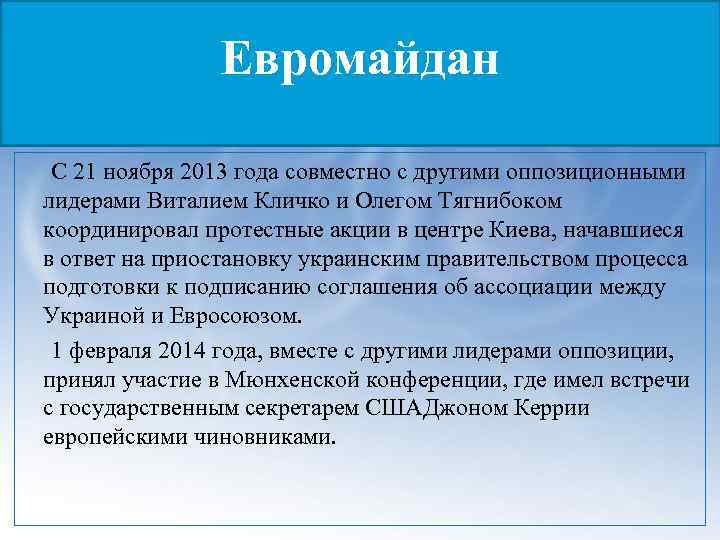 Евромайдан

С 21 ноября 2013 года совместно с другими оппозиционными лидерами Виталием Кличко и Олегом Тягнибоком координировал протестные акции в центре Киева, начавшиеся в ответ на приостановку украинским правительством процесса подготовки к подписанию соглашения об ассоциации между Украиной и Евросоюзом.

1 февраля 2014 года, вместе с другими лидерами оппозиции, принял участие в Мюнхенской конференции, где имел встречи с государственным секретарем СШАДжоном Керрии европейскими чиновниками.